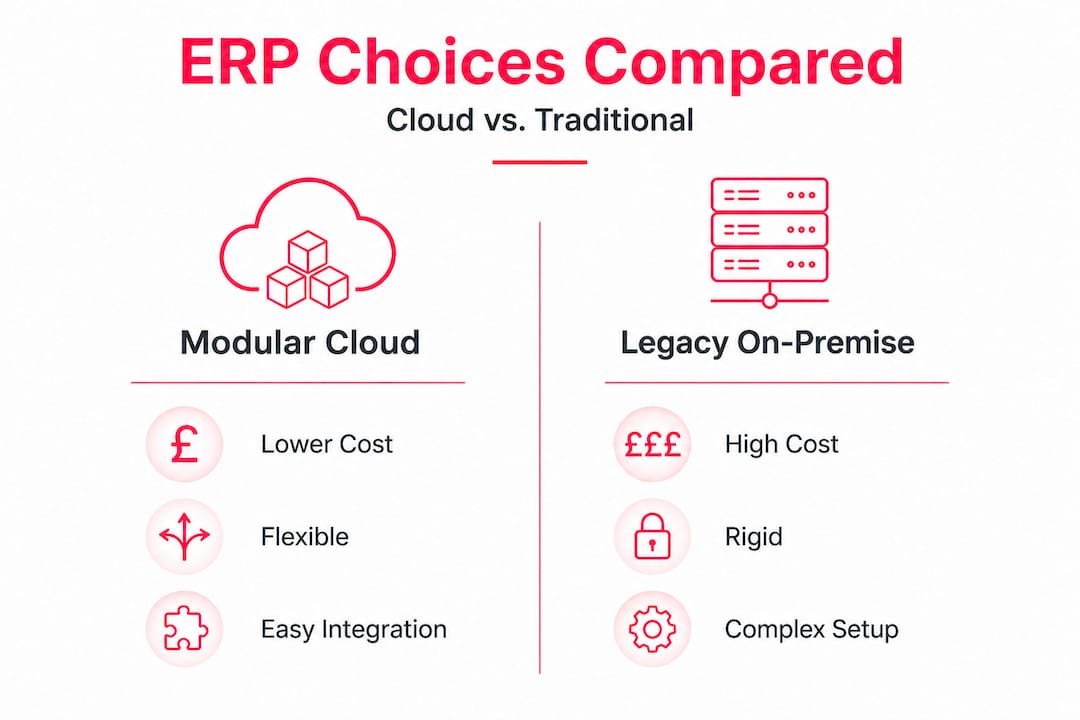 ERP Choices Compared

Cloud vs. Traditional

Modular Cloud

£ Lower Cost

Flexible

Easy Integration

Legacy On-Premise

£££ High Cost

Rigid

Complex Setup